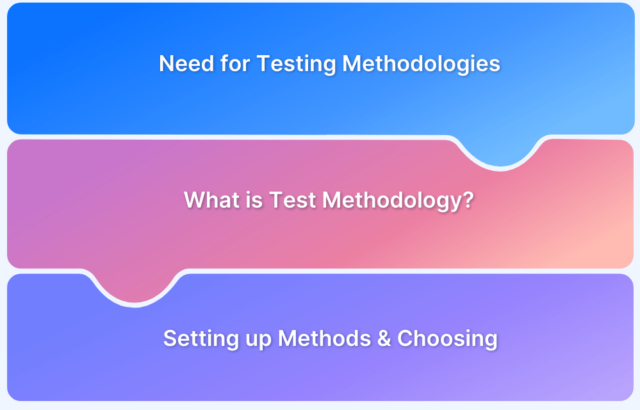 Need for Testing Methodologies

What is Test Methodology?

Setting up Methods & Choosing